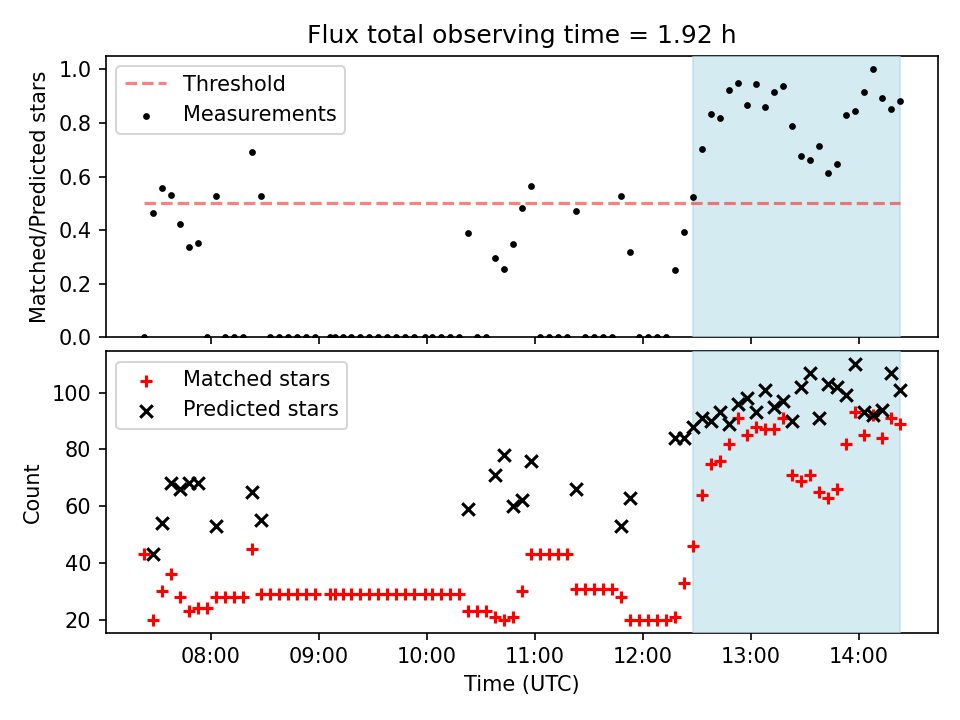 Flux total observing time = 1.92 h

Threshold
Measurements

Matched/Predicted stars

1.0
0.8
0.6
0.4
0.2
0.0

Matched stars
Predicted stars

Count

100
80
60
40
20

08:00
09:00
10:00
11:00
12:00
13:00
14:00

Time (UTC)